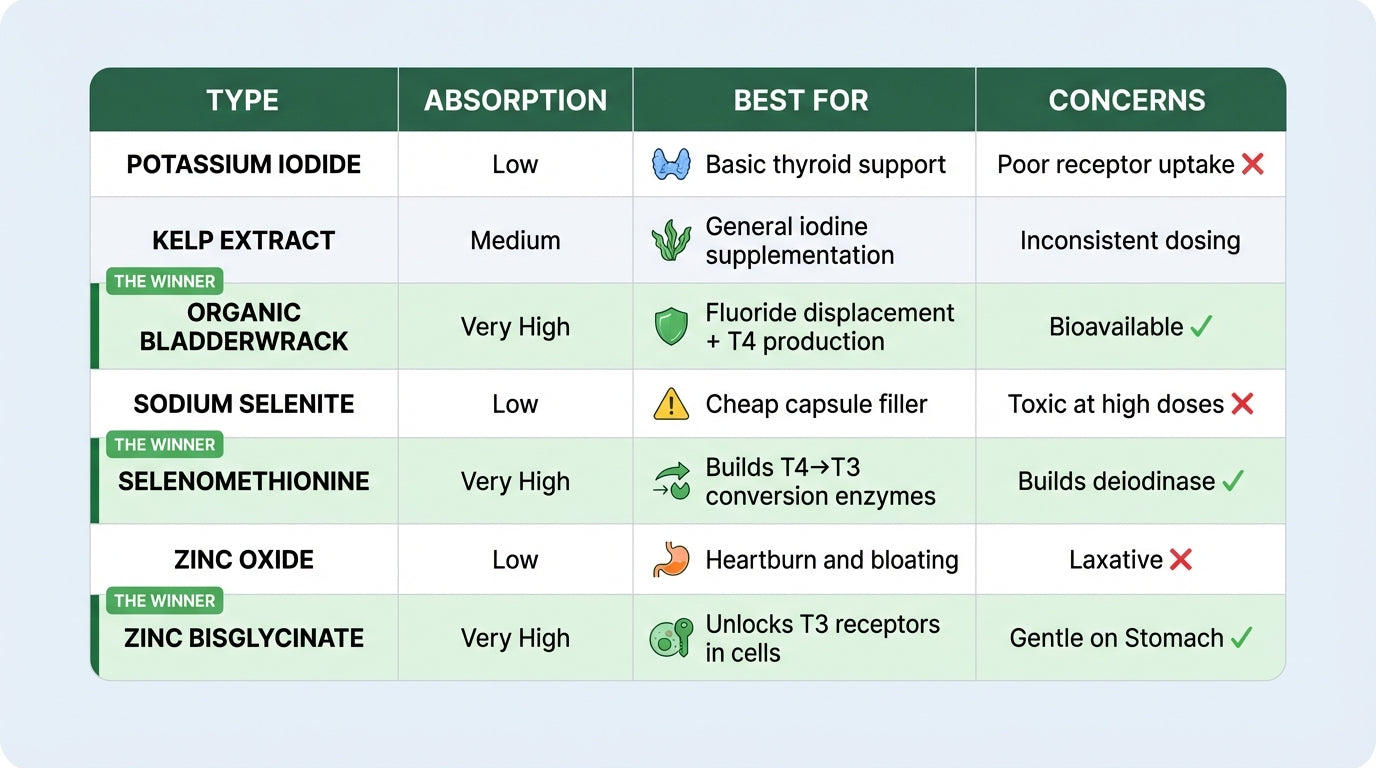 | TYPE | ABSORPTION | BEST FOR | CONCERNS |
|---|---|---|---|
| POTASSIUM IODIDE | Low | Basic thyroid support | Poor receptor uptake ❌ |
| KELP EXTRACT | Medium | General iodine supplementation | Inconsistent dosing |
| THE WINNER ORGANIC BLADDERWRACK | Very High | Fluoride displacement + T4 production | Bioavailable ✓ |
| SODIUM SELENITE | Low | Cheap capsule filler | Toxic at high doses ❌ |
| THE WINNER SELENOMETHIONINE | Very High | Builds T4→T3 conversion enzymes | Builds deiodinase ✓ |
| ZINC OXIDE | Low | Heartburn and bloating | Laxative ❌ |
| THE WINNER ZINC BISGLYCINATE | Very High | Unlocks T3 receptors in cells | Gentle on Stomach ✓ |